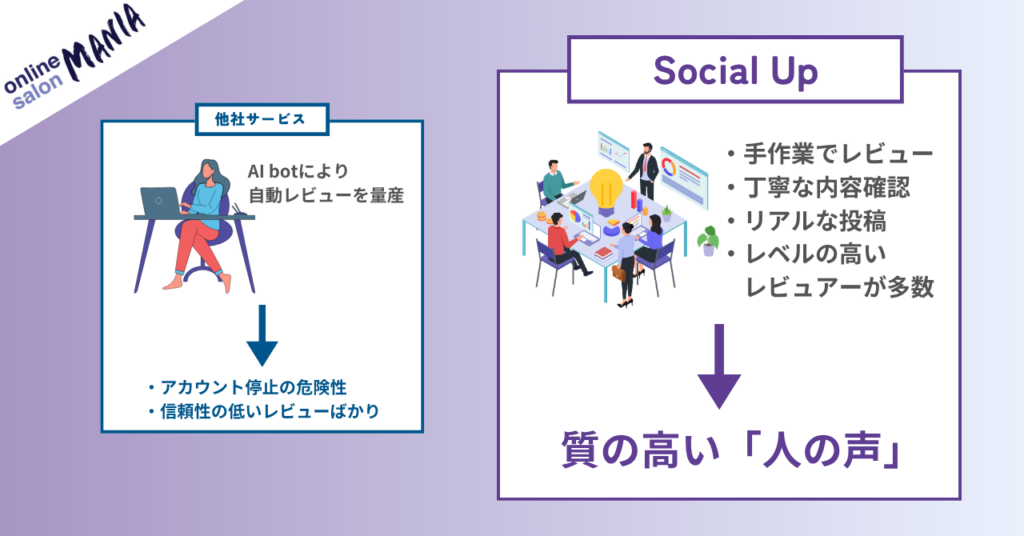 online salon MANIA

他社サービス

AI botにより
自動レビューを量産

・アカウント停止の危険性
・信頼性の低いレビューばかり

Social Up

・手作業でレビュー
・丁寧な内容確認
・リアルな投稿
・レベルの高い
レビュアーが多数

質の高い「人の声」